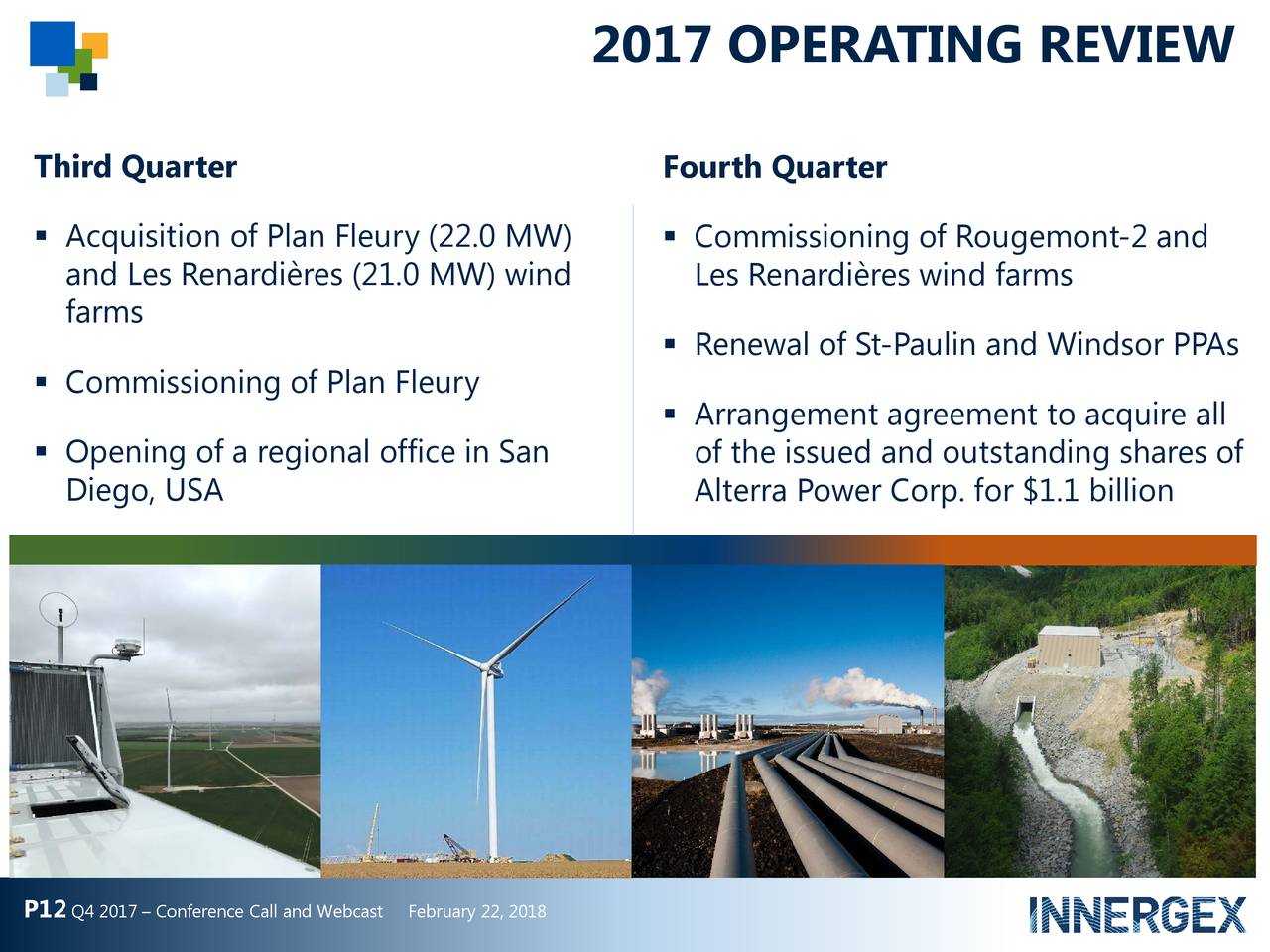 2017 OPERATING REVIEW

Third Quarter

▪ Acquisition of Plan Fleury (22.0 MW) and Les Renardières (21.0 MW) wind farms

▪ Commissioning of Plan Fleury

▪ Opening of a regional office in San Diego, USA

Fourth Quarter

▪ Commissioning of Rougemont-2 and Les Renardières wind farms

▪ Renewal of St-Paulin and Windsor PPAs

▪ Arrangement agreement to acquire all of the issued and outstanding shares of Alterra Power Corp. for $1.1 billion

P12 Q4 2017 – Conference Call and Webcast February 22, 2018

INNERGEX